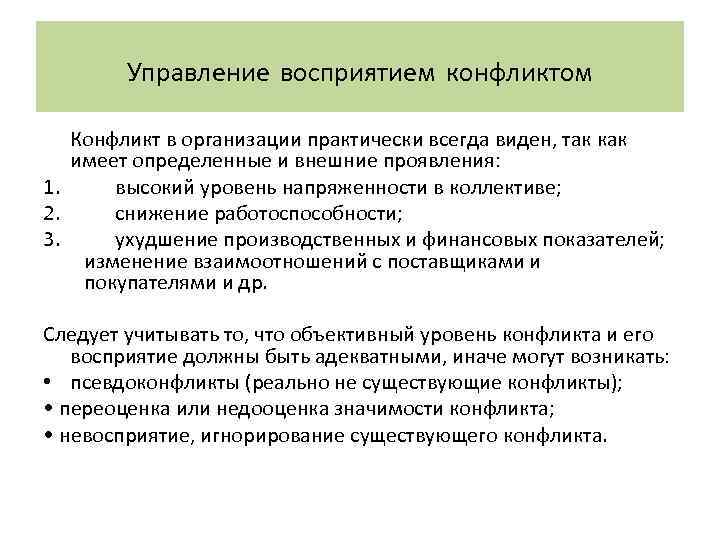 Управление восприятием конфликтом

Конфликт в организации практически всегда виден, так как имеет определенные и внешние проявления:

1. высокий уровень напряженности в коллективе;
2. снижение работоспособности;
3. ухудшение производственных и финансовых показателей; изменение взаимоотношений с поставщиками и покупателями и др.

Следует учитывать то, что объективный уровень конфликта и его восприятие должны быть адекватными, иначе могут возникать:

• псевдоконфликты (реально не существующие конфликты);
• переоценка или недооценка значимости конфликта;
• невосприятие, игнорирование существующего конфликта.